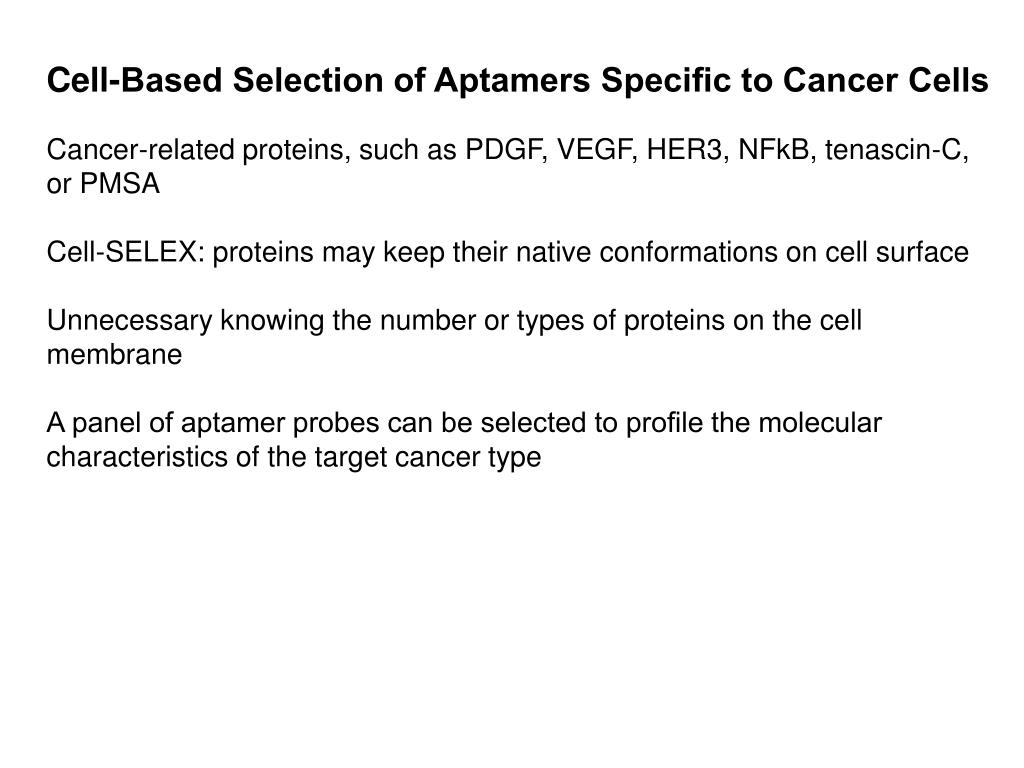 Cell-Based Selection of Aptamers Specific to Cancer Cells

Cancer-related proteins, such as PDGF, VEGF, HER3, NFkB, tenascin-C, or PMSA

Cell-SELEX: proteins may keep their native conformations on cell surface

Unnecessary knowing the number or types of proteins on the cell membrane

A panel of aptamer probes can be selected to profile the molecular characteristics of the target cancer type